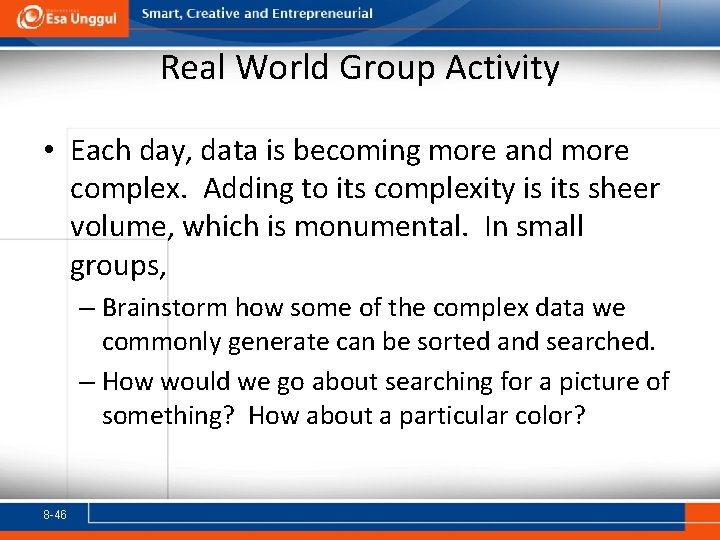 Esa Unggul

Smart, Creative and Entrepreneurial

Real World Group Activity

• Each day, data is becoming more and more complex. Adding to its complexity is its sheer volume, which is monumental. In small groups,

– Brainstorm how some of the complex data we commonly generate can be sorted and searched.

– How would we go about searching for a picture of something? How about a particular color?

8-46